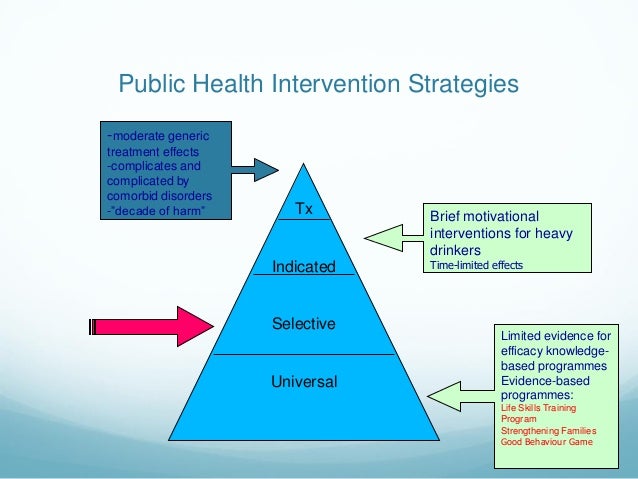 Public Health Intervention Strategies

-moderate generic treatment effects
-complicates and complicated by comorbid disorders
-"decade of harm"

Tx

Indicated

Selective

Universal

Brief motivational interventions for heavy drinkers
Time-limited effects

Limited evidence for efficacy knowledge-based programmes
Evidence-based programmes:
Life Skills Training Program
Strengthening Families
Good Behaviour Game